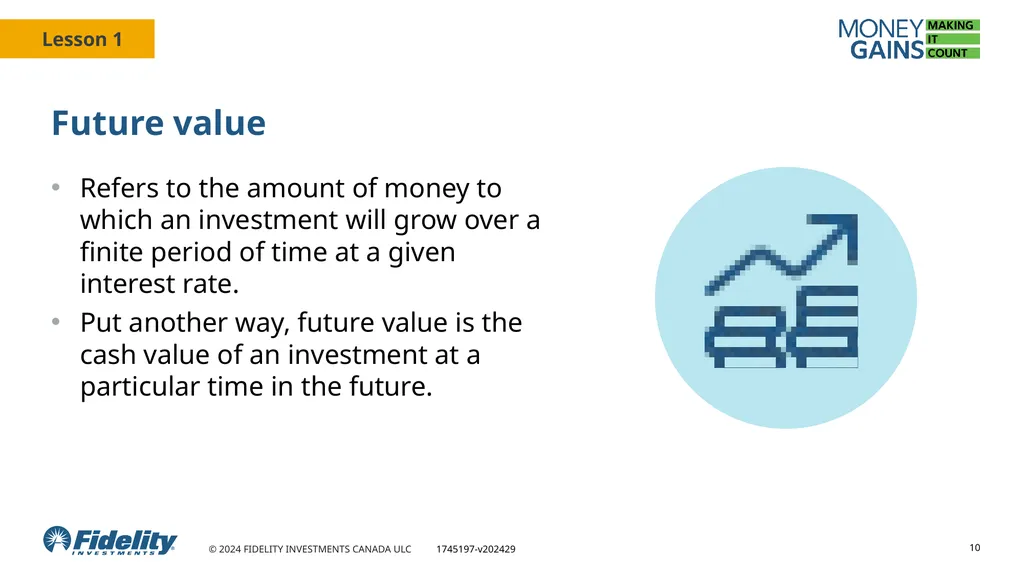 Lesson 1

MONEY GAINS MAKING IT COUNT

Future value

• Refers to the amount of money to which an investment will grow over a finite period of time at a given interest rate.
• Put another way, future value is the cash value of an investment at a particular time in the future.

Fidelity INVESTMENTS

© 2024 FIDELITY INVESTMENTS CANADA ULC 1745197-v202429

10